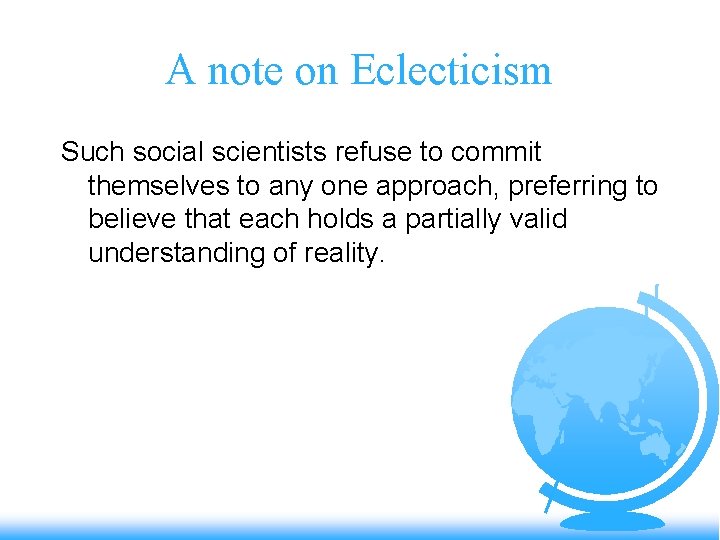 A note on Eclecticism

Such social scientists refuse to commit themselves to any one approach, preferring to believe that each holds a partially valid understanding of reality.